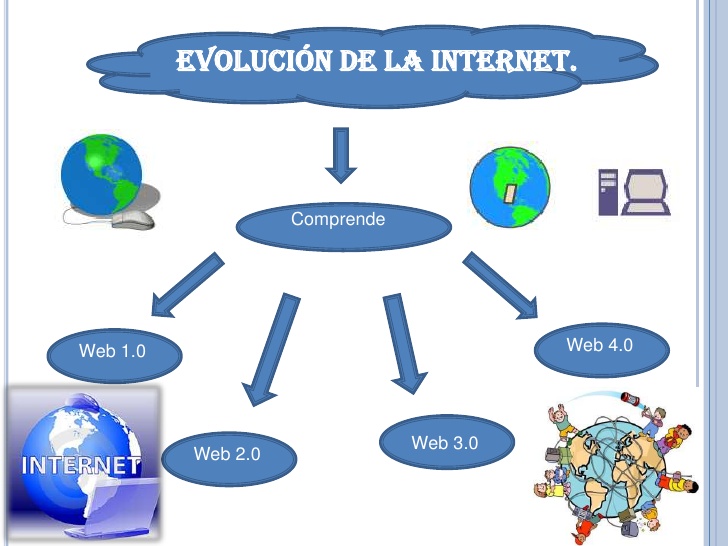 EVOLUCIÓN DE LA INTERNET.

Comprende

Web 1.0

Web 2.0

Web 3.0

Web 4.0

INTERNET